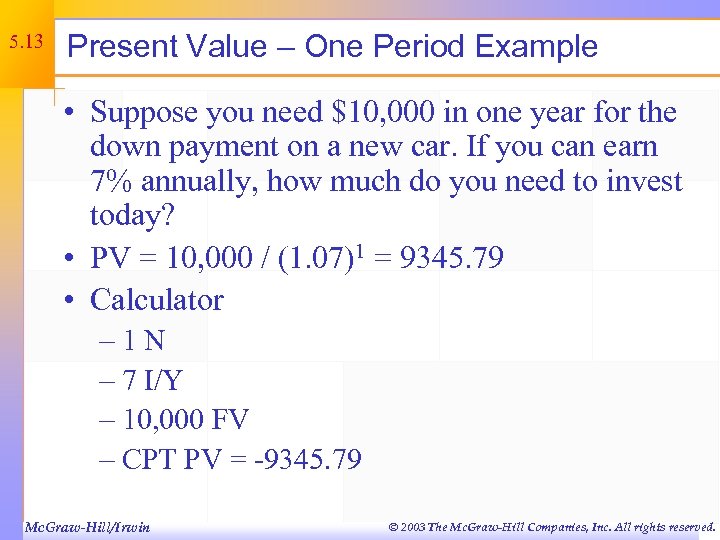 5.13

Present Value – One Period Example

• Suppose you need \$10,000 in one year for the down payment on a new car. If you can earn 7% annually, how much do you need to invest today?
• PV = 10,000 / $(1.07)^1$ = 9345.79
• Calculator
– 1 N
– 7 I/Y
– 10,000 FV
– CPT PV = -9345.79

McGraw-Hill/Irwin

© 2003 The McGraw-Hill Companies, Inc. All rights reserved.